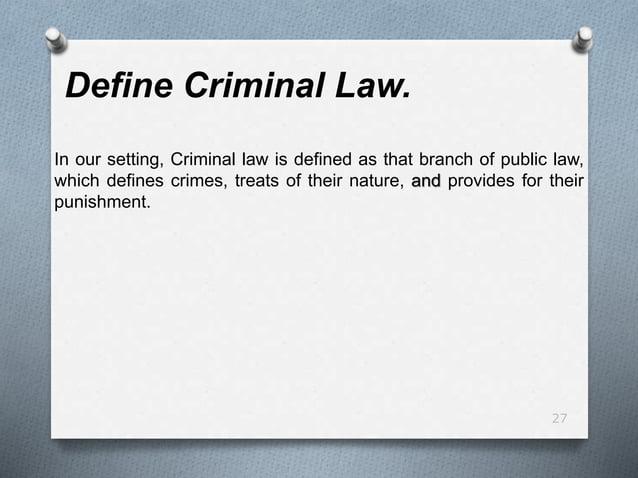 Define Criminal Law.

In our setting, Criminal law is defined as that branch of public law, which defines crimes, treats of their nature, and provides for their punishment.

27